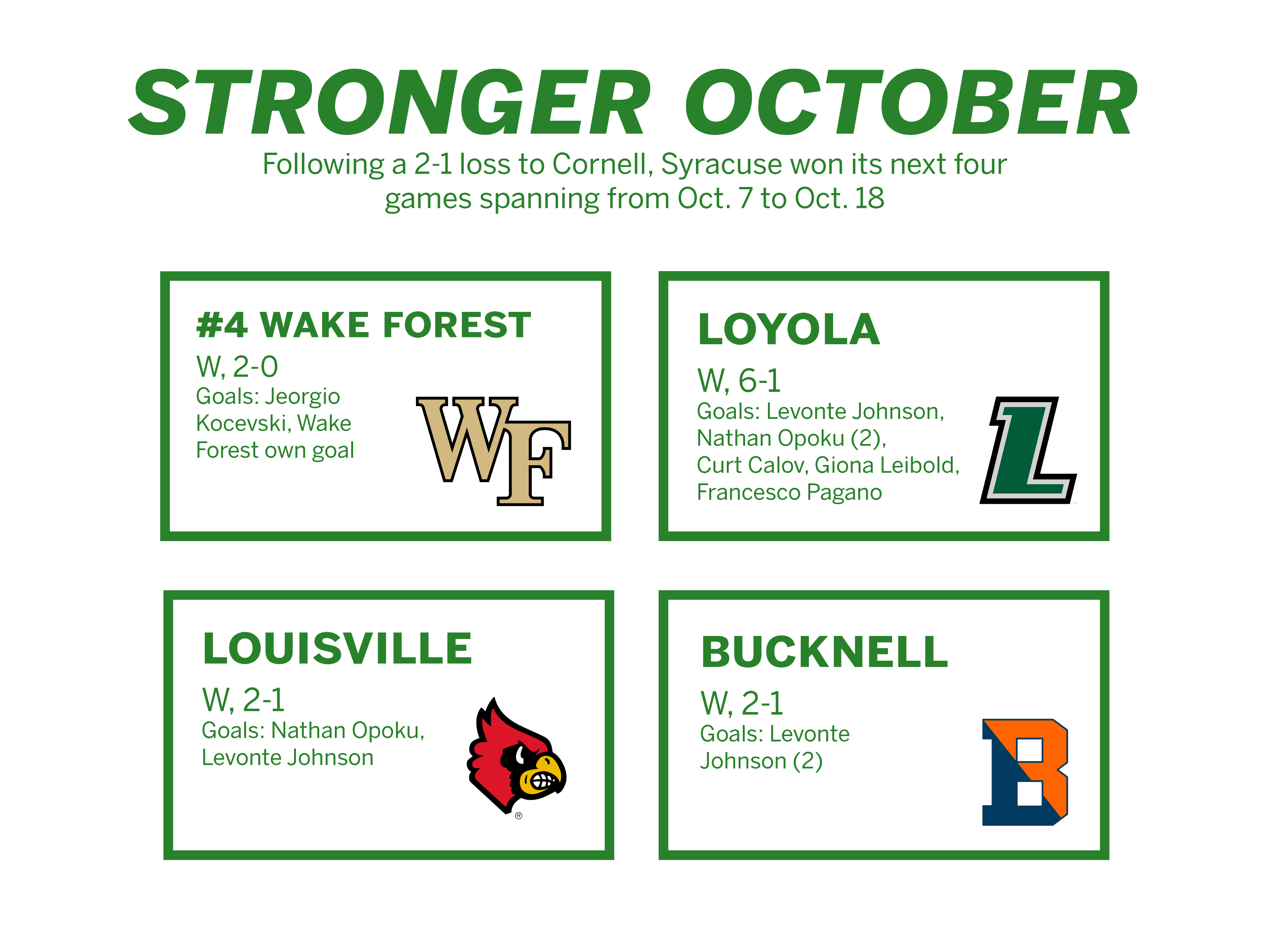 STRONGER OCTOBER

Following a 2-1 loss to Cornell, Syracuse won its next four games spanning from Oct. 7 to Oct. 18

#4 WAKE FOREST
W, 2-0
Goals: Jeorgio Kocevski, Wake Forest own goal

WF

LOYOLA
W, 6-1
Goals: Levonte Johnson, Nathan Opoku (2), Curt Calov, Giona Leibold, Francesco Pagano

L

LOUISVILLE
W, 2-1
Goals: Nathan Opoku, Levonte Johnson

®

BUCKNELL
W, 2-1
Goals: Levonte Johnson (2)

B